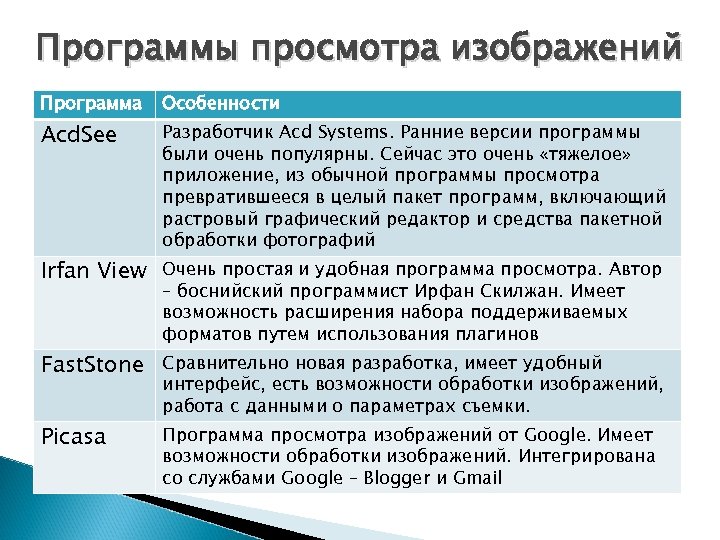 Программы просмотра изображений

| Программа | Особенности |
|---|---|
| AcdSee | Разработчик Acd Systems. Ранние версии программы были очень популярны. Сейчас это очень «тяжелое» приложение, из обычной программы просмотра превратившееся в целый пакет программ, включающий растровый графический редактор и средства пакетной обработки фотографий |
| Irfan View | Очень простая и удобная программа просмотра. Автор – боснийский программист Ирфан Скилжан. Имеет возможность расширения набора поддерживаемых форматов путем использования плагинов |
| FastStone | Сравнительно новая разработка, имеет удобный интерфейс, есть возможности обработки изображений, работа с данными о параметрах съемки. |
| Picasa | Программа просмотра изображений от Google. Имеет возможности обработки изображений. Интегрирована со службами Google – Blogger и Gmail |